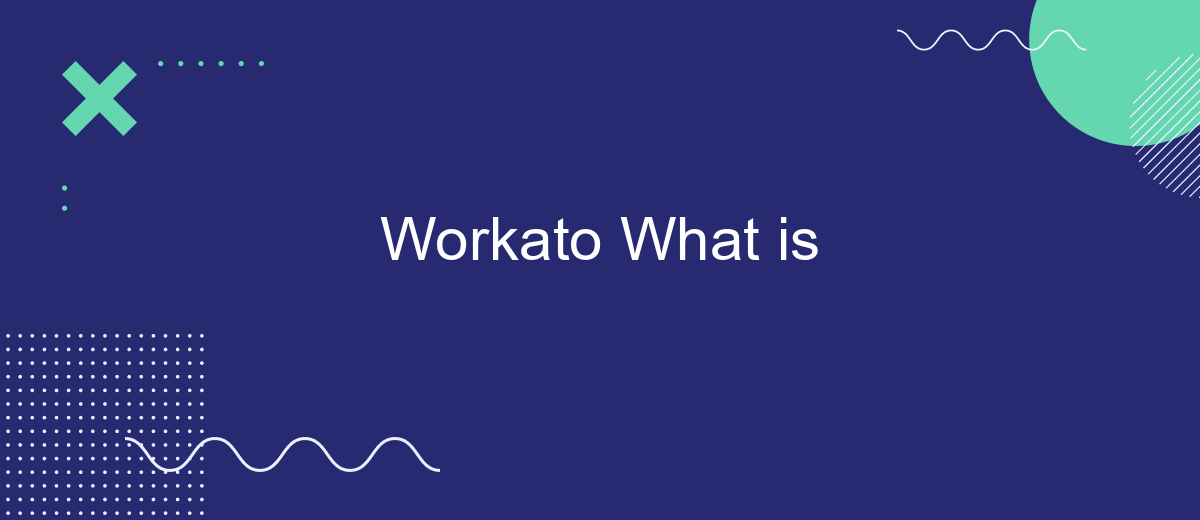 Workato What is